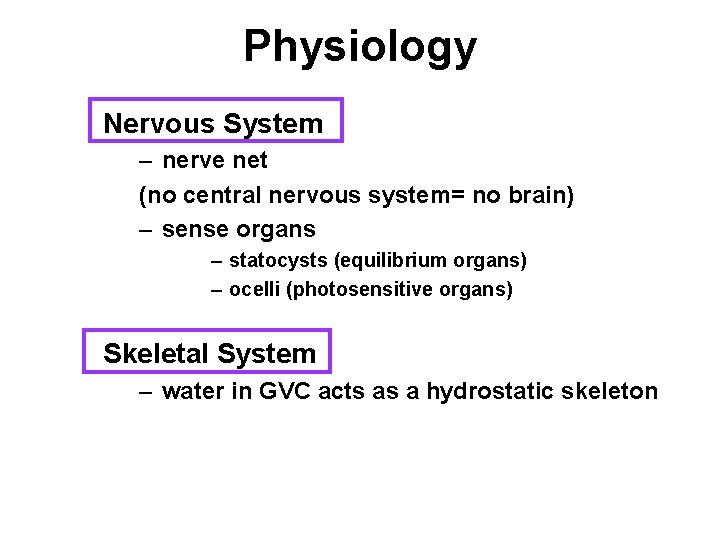 Physiology

Nervous System

– nerve net

(no central nervous system= no brain)

– sense organs

– statocysts (equilibrium organs)

– ocelli (photosensitive organs)

Skeletal System

– water in GVC acts as a hydrostatic skeleton